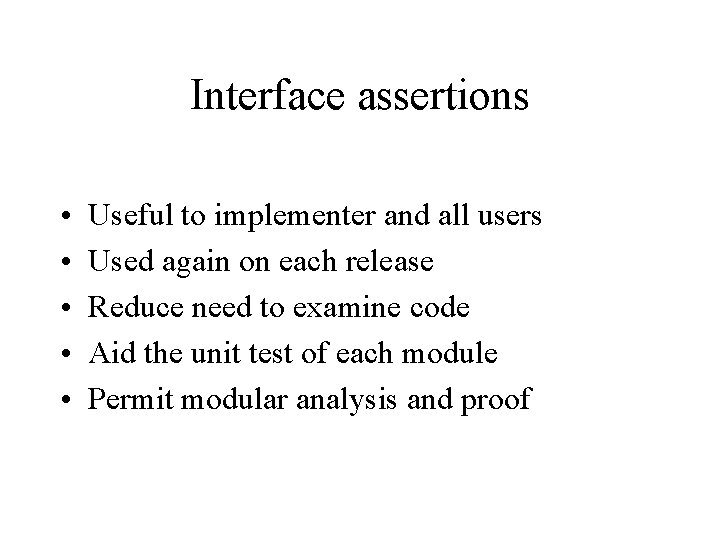 Interface assertions

• Useful to implementer and all users
• Used again on each release
• Reduce need to examine code
• Aid the unit test of each module
• Permit modular analysis and proof